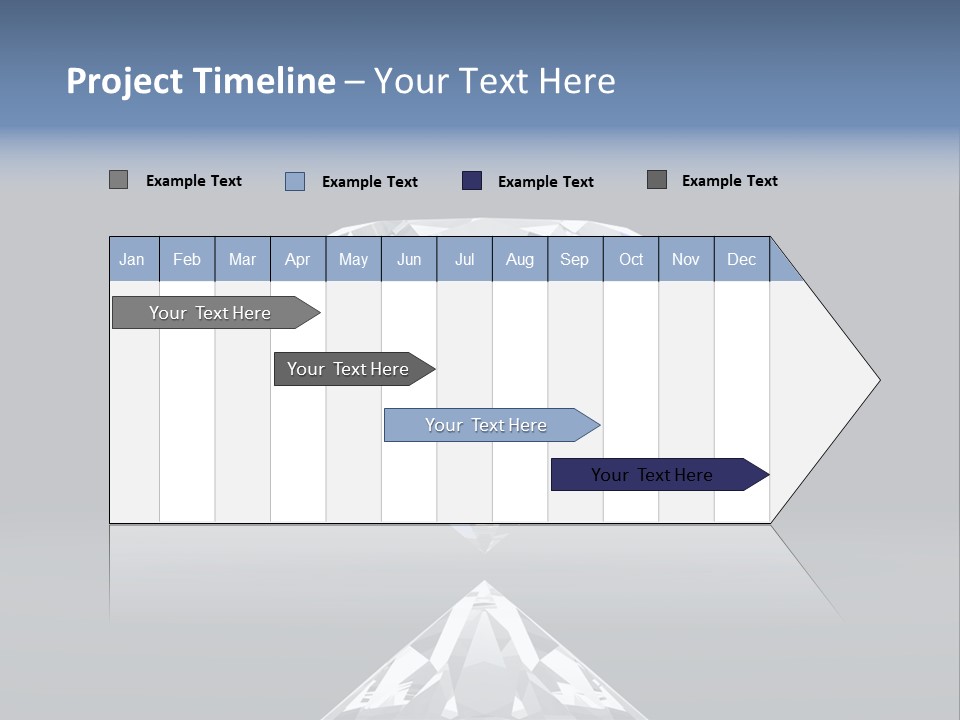 Project Timeline – Your Text Here

Example Text Example Text Example Text Example Text

| Jan | Feb | Mar | Apr | May | Jun | Jul | Aug | Sep | Oct | Nov | Dec |
|---|---|---|---|---|---|---|---|---|---|---|---|

Your Text Here

Your Text Here

Your Text Here

Your Text Here